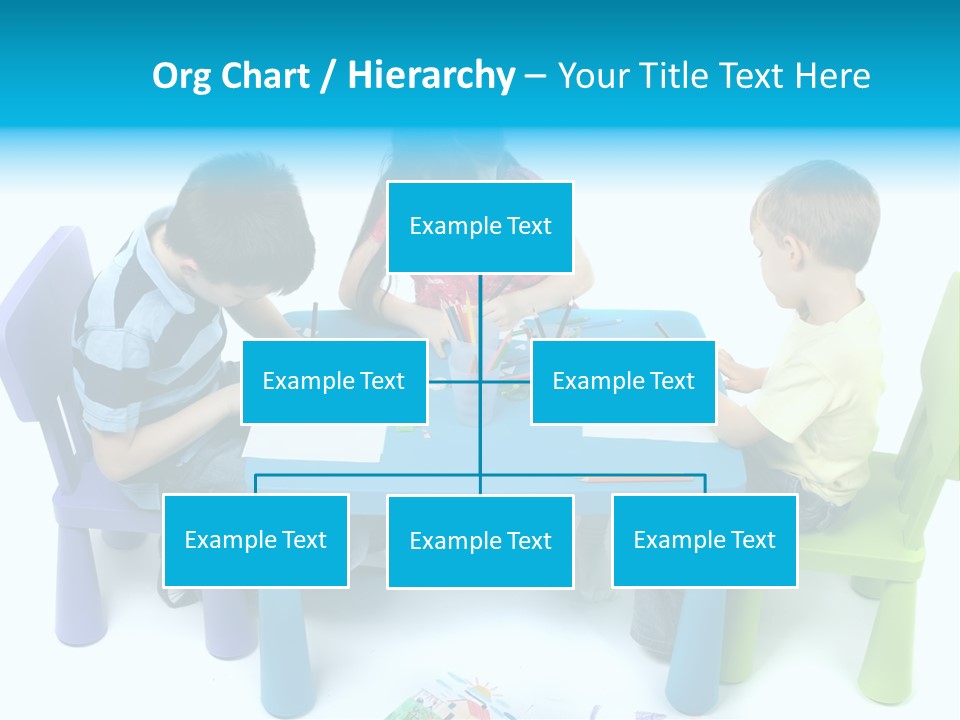 Org Chart / Hierarchy – Your Title Text Here

Example Text

Example Text

Example Text

Example Text

Example Text

Example Text